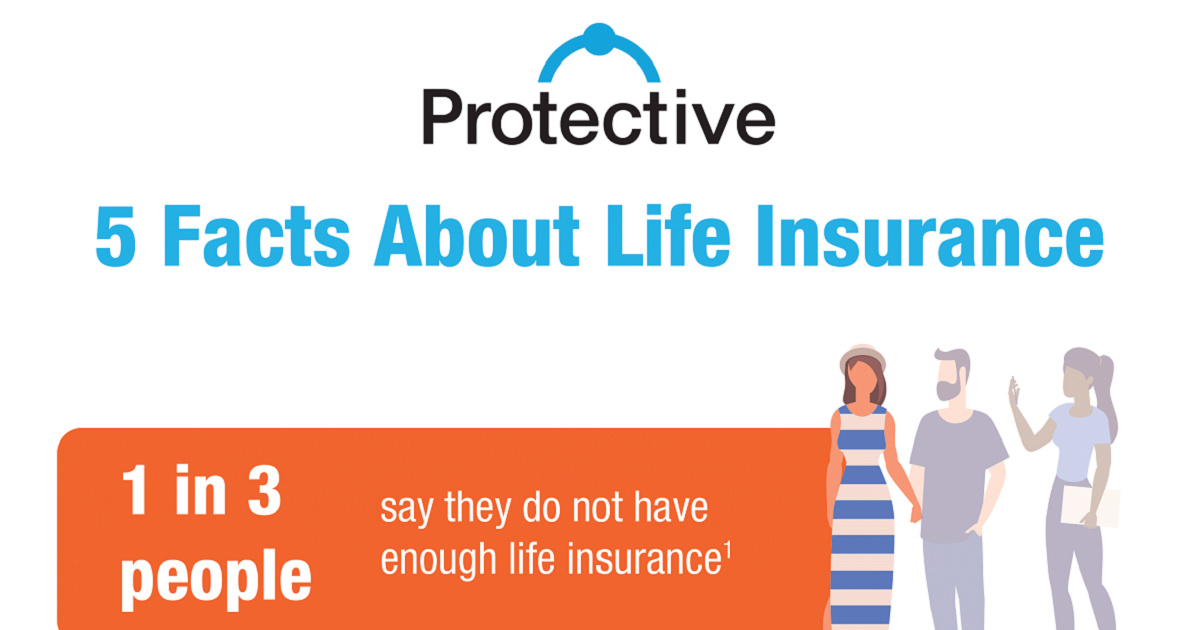 Protective

5 Facts About Life Insurance

1 in 3 people

say they do not have enough life insurance$^1$